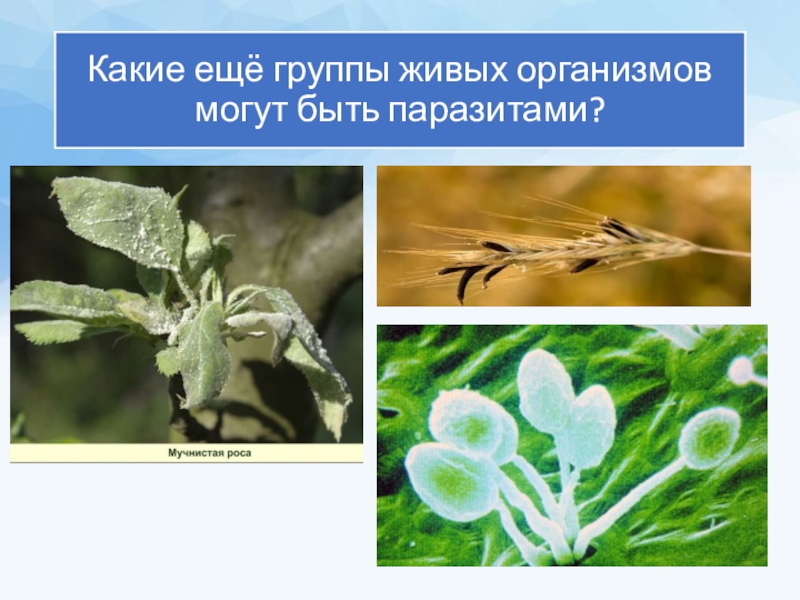 Какие ещё группы живых организмов могут быть паразитами?

Мучнистая роса